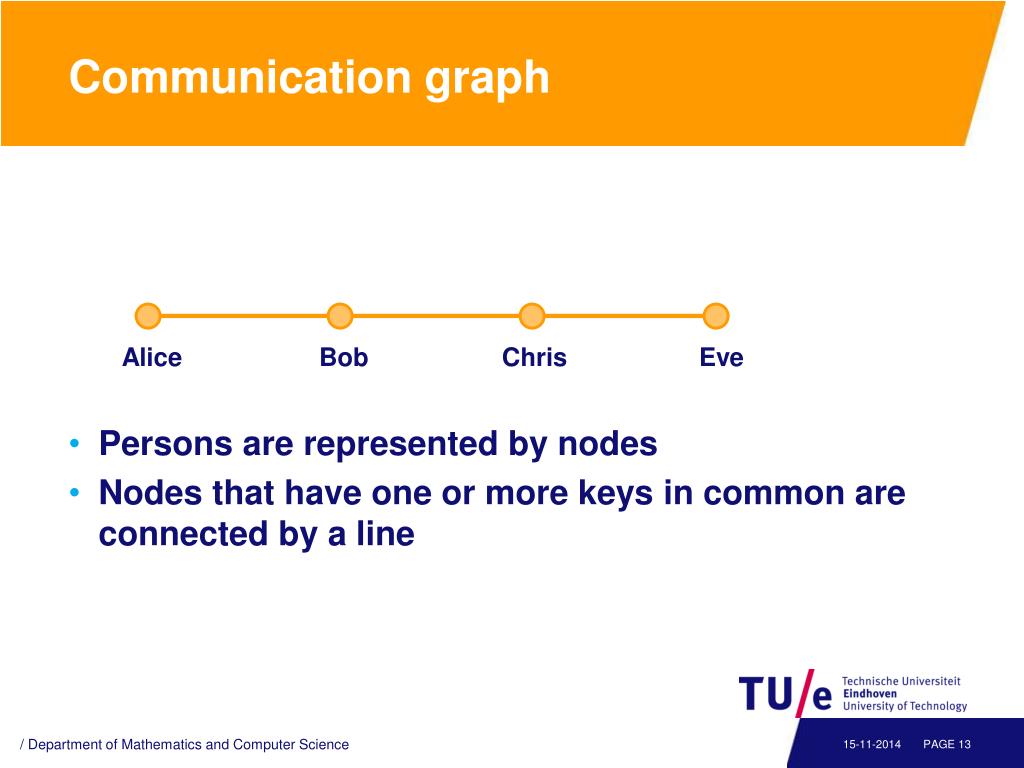 Communication graph

Alice Bob Chris Eve

• Persons are represented by nodes
• Nodes that have one or more keys in common are connected by a line

TU/e Technische Universiteit Eindhoven University of Technology

/ Department of Mathematics and Computer Science

15-11-2014 PAGE 13